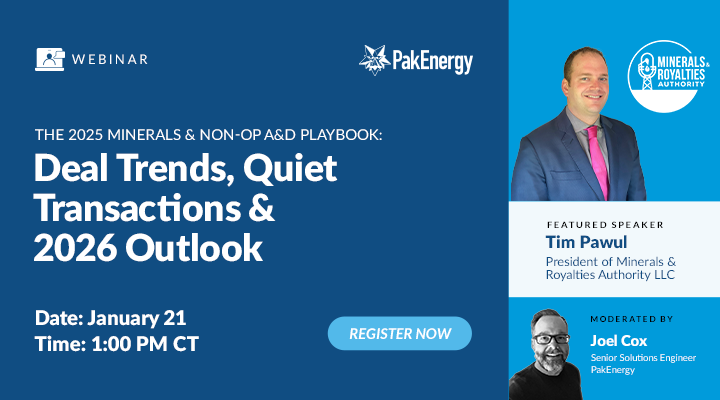 WEBINAR

PakEnergy

THE 2025 MINERALS & NON-OP A&D PLAYBOOK:
Deal Trends, Quiet Transactions & 2026 Outlook

Date: January 21
Time: 1:00 PM CT

REGISTER NOW

MINERALS & ROYALTIES AUTHORITY

FEATURED SPEAKER
Tim Pawul
President of Minerals & Royalties Authority LLC

MODERATED BY
Joel Cox
Senior Solutions Engineer
PakEnergy